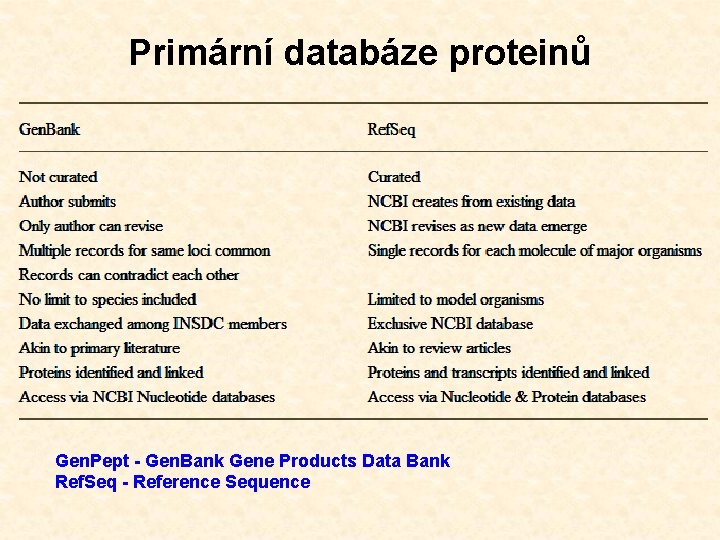 Primární databáze proteinů

| GenBank | RefSeq |
|---|---|
| Not curated | Curated |
| Author submits | NCBI creates from existing data |
| Only author can revise | NCBI revises as new data emerge |
| Multiple records for same loci common | Single records for each molecule of major organisms |
| Records can contradict each other | |
| No limit to species included | Limited to model organisms |
| Data exchanged among INSDC members | Exclusive NCBI database |
| Akin to primary literature | Akin to review articles |
| Proteins identified and linked | Proteins and transcripts identified and linked |
| Access via NCBI Nucleotide databases | Access via Nucleotide & Protein databases |

GenPept - GenBank Gene Products Data Bank
RefSeq - Reference Sequence